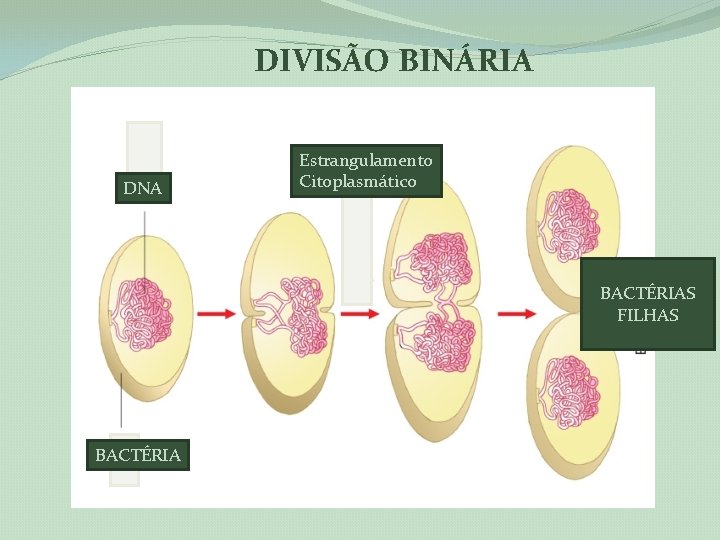 DIVISÃO BINÁRIA

DNA

Estrangulamento Citoplasmático

BACTÉRIAS FILHAS

BACTÉRIA